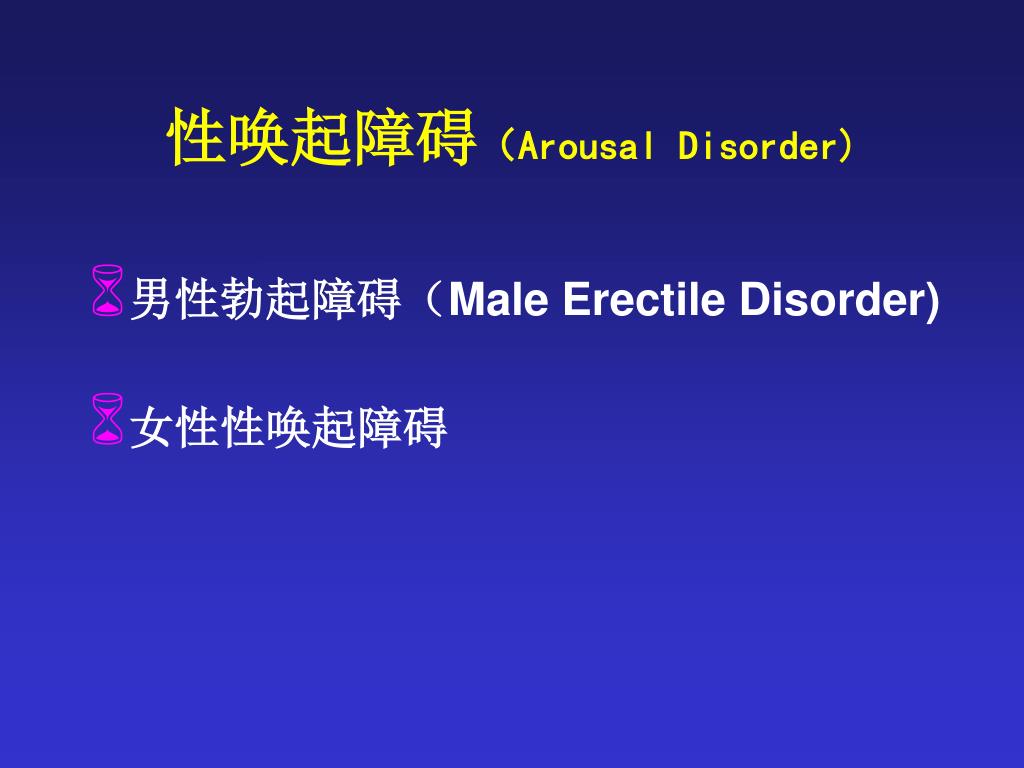 性唤起障碍（Arousal Disorder）

男性勃起障碍（Male Erectile Disorder)

女性性唤起障碍